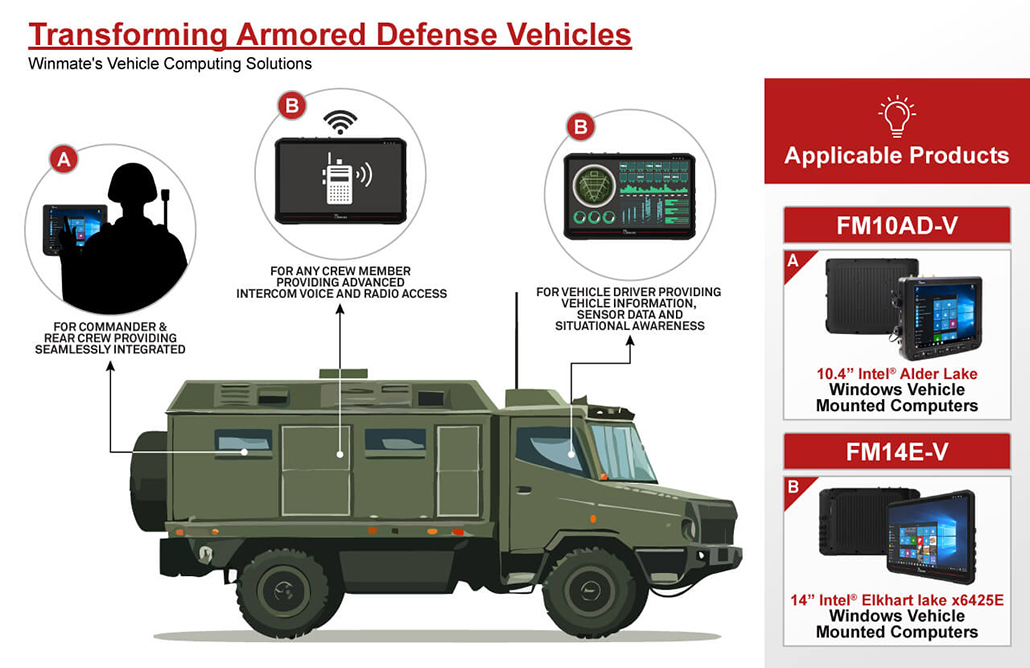 Transforming Armored Defense Vehicles
Winmate's Vehicle Computing Solutions

A

FOR COMMANDER & REAR CREW PROVIDING SEAMLESSLY INTEGRATED

B

FOR ANY CREW MEMBER PROVIDING ADVANCED INTERCOM VOICE AND RADIO ACCESS

B

FOR VEHICLE DRIVER PROVIDING VEHICLE INFORMATION, SENSOR DATA AND SITUATIONAL AWARENESS

Applicable Products

FM10AD-V

A

10.4" Intel® Alder Lake
Windows Vehicle Mounted Computers

FM14E-V

B

14" Intel® Elkhart lake x6425E
Windows Vehicle Mounted Computers